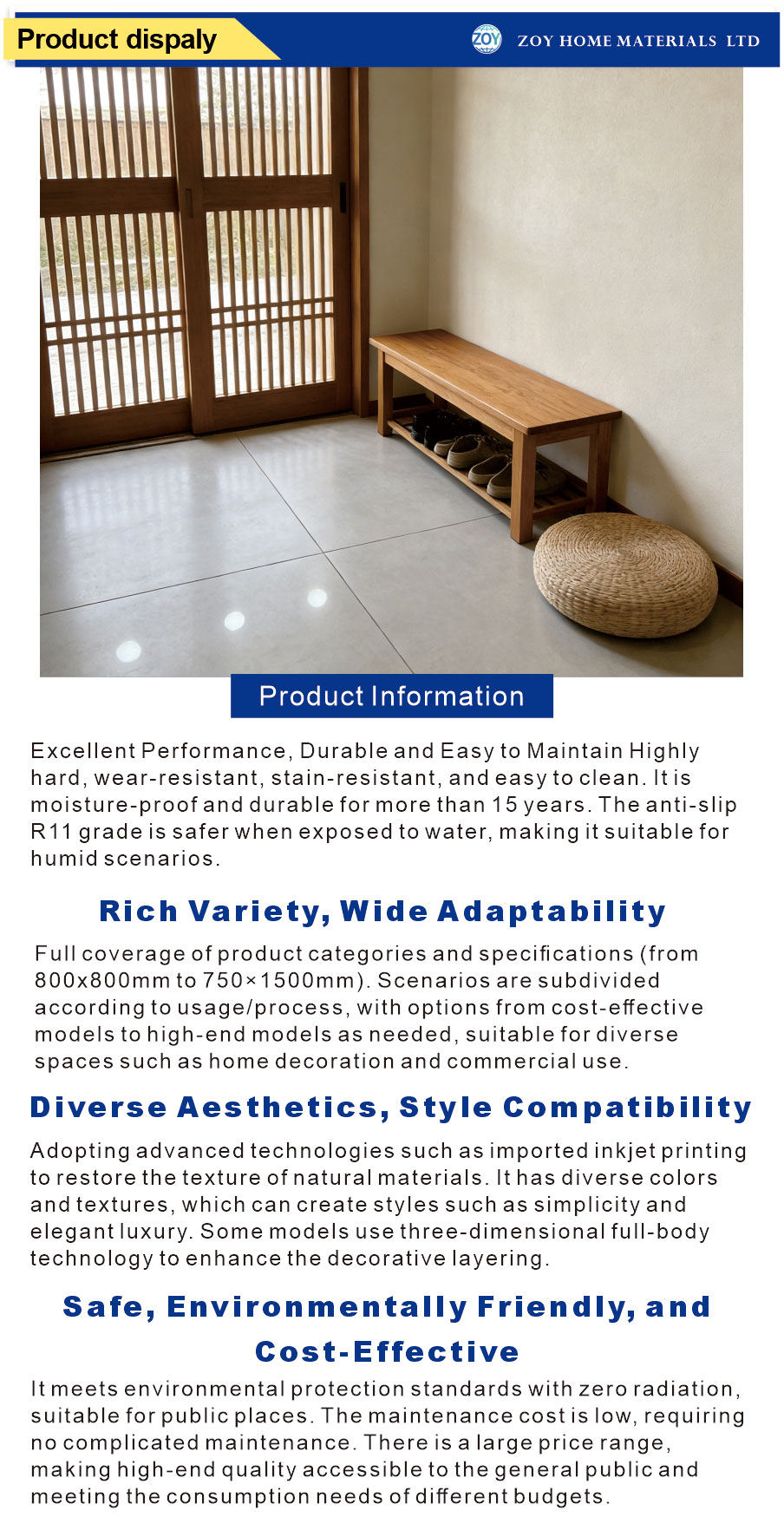 Product dispaly

ZOY

ZOY HOME MATERIALS LTD

Product Information

Excellent Performance, Durable and Easy to Maintain Highly hard, wear-resistant, stain-resistant, and easy to clean. It is moisture-proof and durable for more than 15 years. The anti-slip R11 grade is safer when exposed to water, making it suitable for humid scenarios.

Rich Variety, Wide Adaptability

Full coverage of product categories and specifications (from 800x800mm to 750×1500mm). Scenarios are subdivided according to usage/process, with options from cost-effective models to high-end models as needed, suitable for diverse spaces such as home decoration and commercial use.

Diverse Aesthetics, Style Compatibility

Adopting advanced technologies such as imported inkjet printing to restore the texture of natural materials. It has diverse colors and textures, which can create styles such as simplicity and elegant luxury. Some models use three-dimensional full-body technology to enhance the decorative layering.

Safe, Environmentally Friendly, and Cost-Effective

It meets environmental protection standards with zero radiation, suitable for public places. The maintenance cost is low, requiring no complicated maintenance. There is a large price range, making high-end quality accessible to the general public and meeting the consumption needs of different budgets.